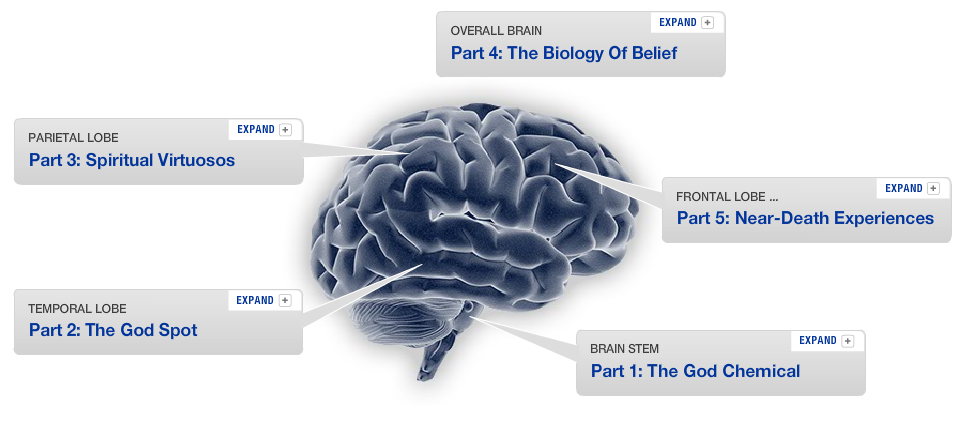 OVERALL BRAIN
EXPAND +
Part 4: The Biology Of Belief

PARIETAL LOBE
EXPAND +
Part 3: Spiritual Virtuosos

FRONTAL LOBE ...
EXPAND +
Part 5: Near-Death Experiences

TEMPORAL LOBE
EXPAND +
Part 2: The God Spot

BRAIN STEM
EXPAND +
Part 1: The God Chemical